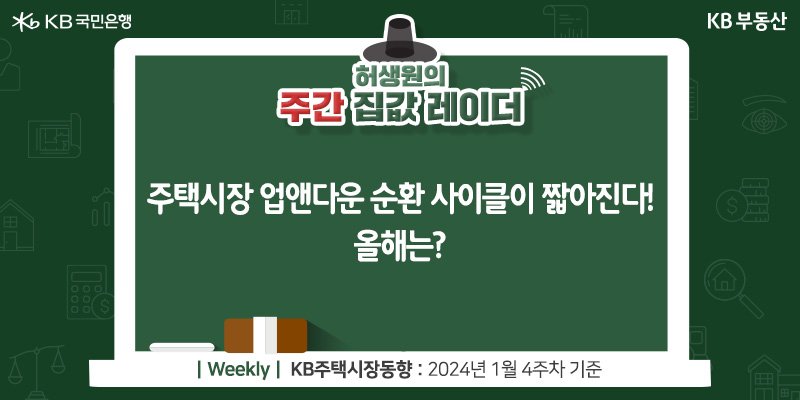 KB 국민은행

KB 부동산

허생원의
주간 집값 레이더

주택시장 업앤다운 순환 사이클이 짧아진다!
올해는?

| Weekly | KB주택시장동향 : 2024년 1월 4주차 기준